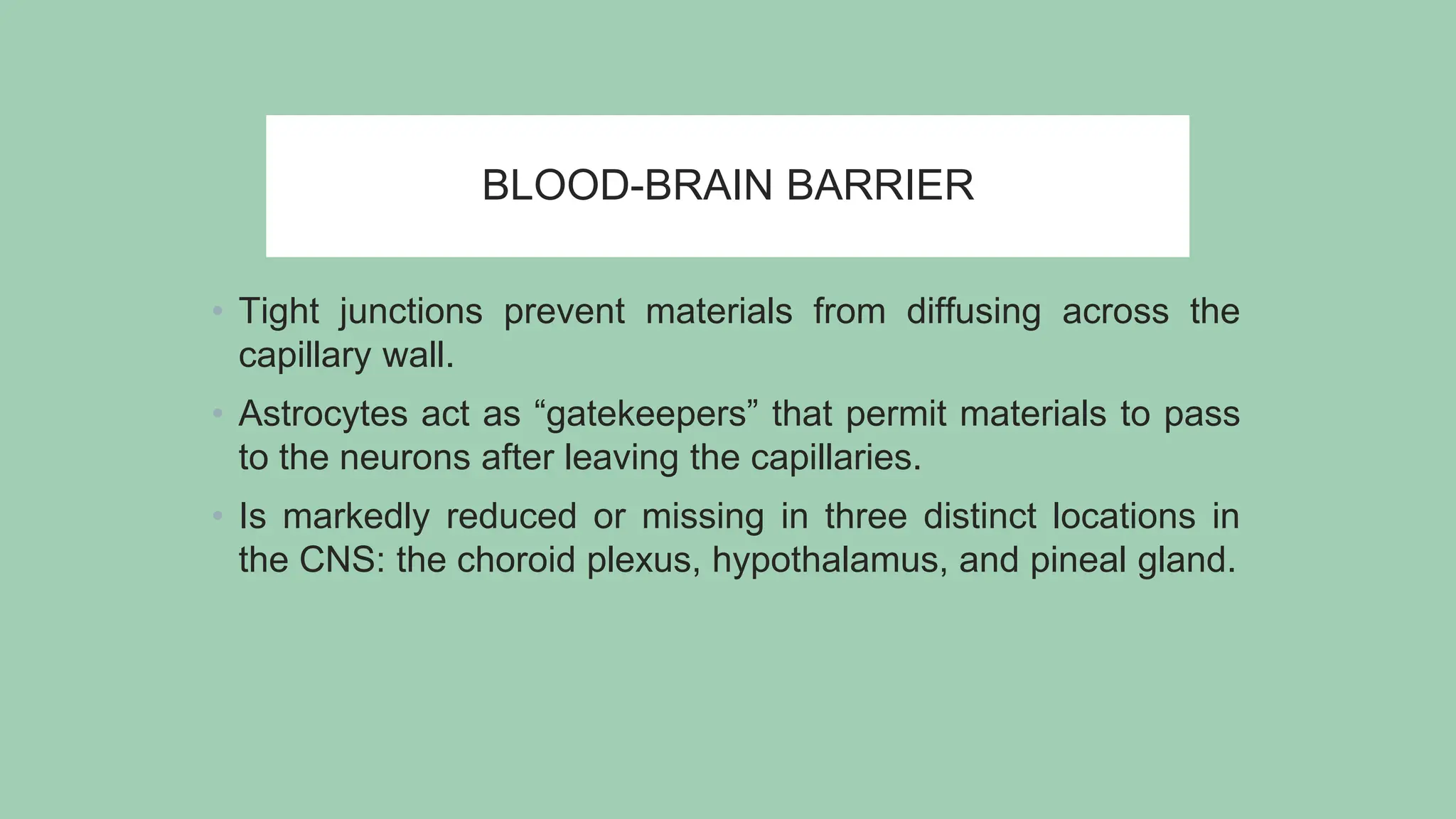 BLOOD-BRAIN BARRIER

• Tight junctions prevent materials from diffusing across the capillary wall.

• Astrocytes act as “gatekeepers” that permit materials to pass to the neurons after leaving the capillaries.

• Is markedly reduced or missing in three distinct locations in the CNS: the choroid plexus, hypothalamus, and pineal gland.